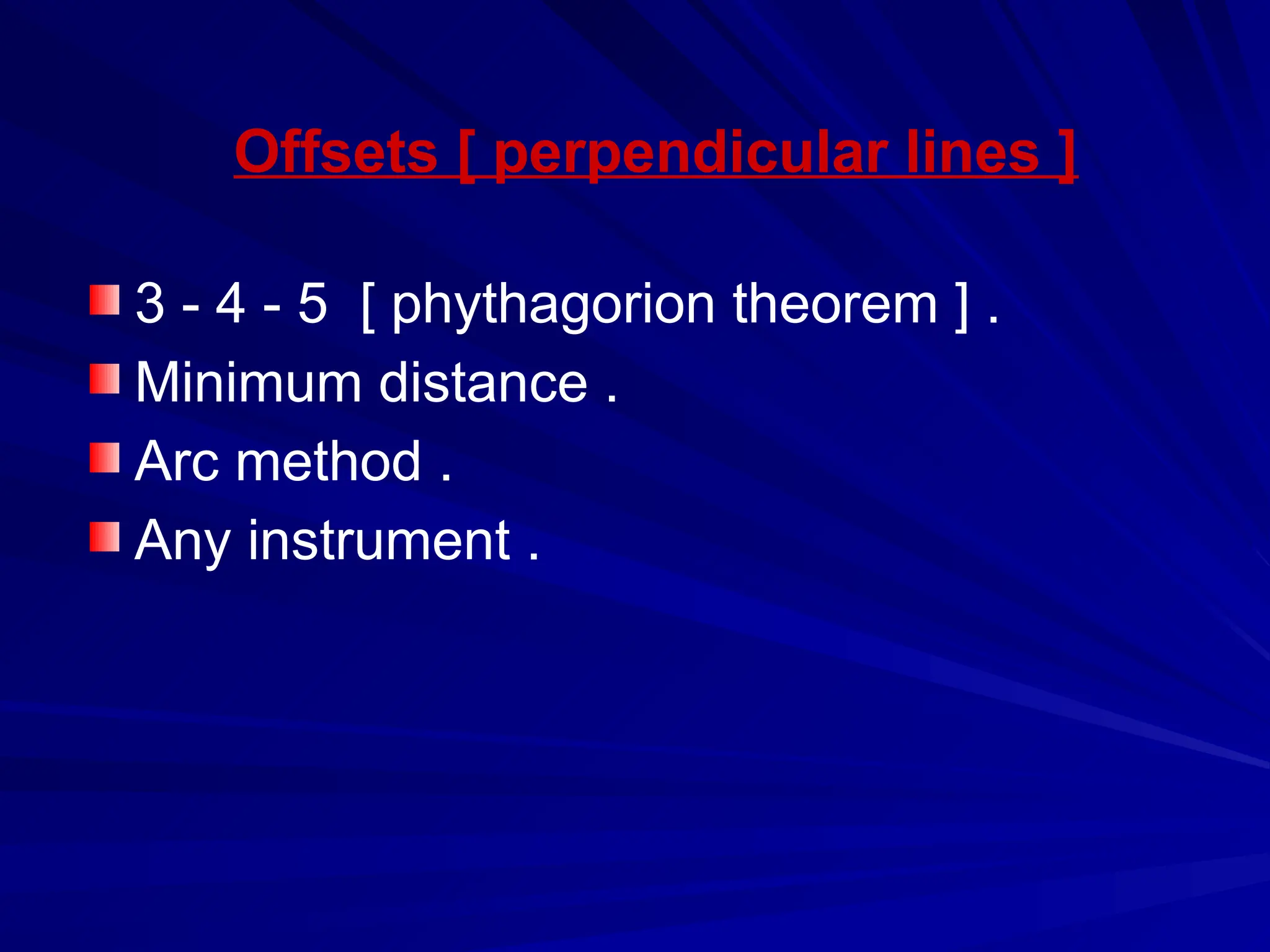 Offsets [ perpendicular lines ]

3 - 4 - 5 [ phythagorion theorem ] .
Minimum distance .
Arc method .
Any instrument .